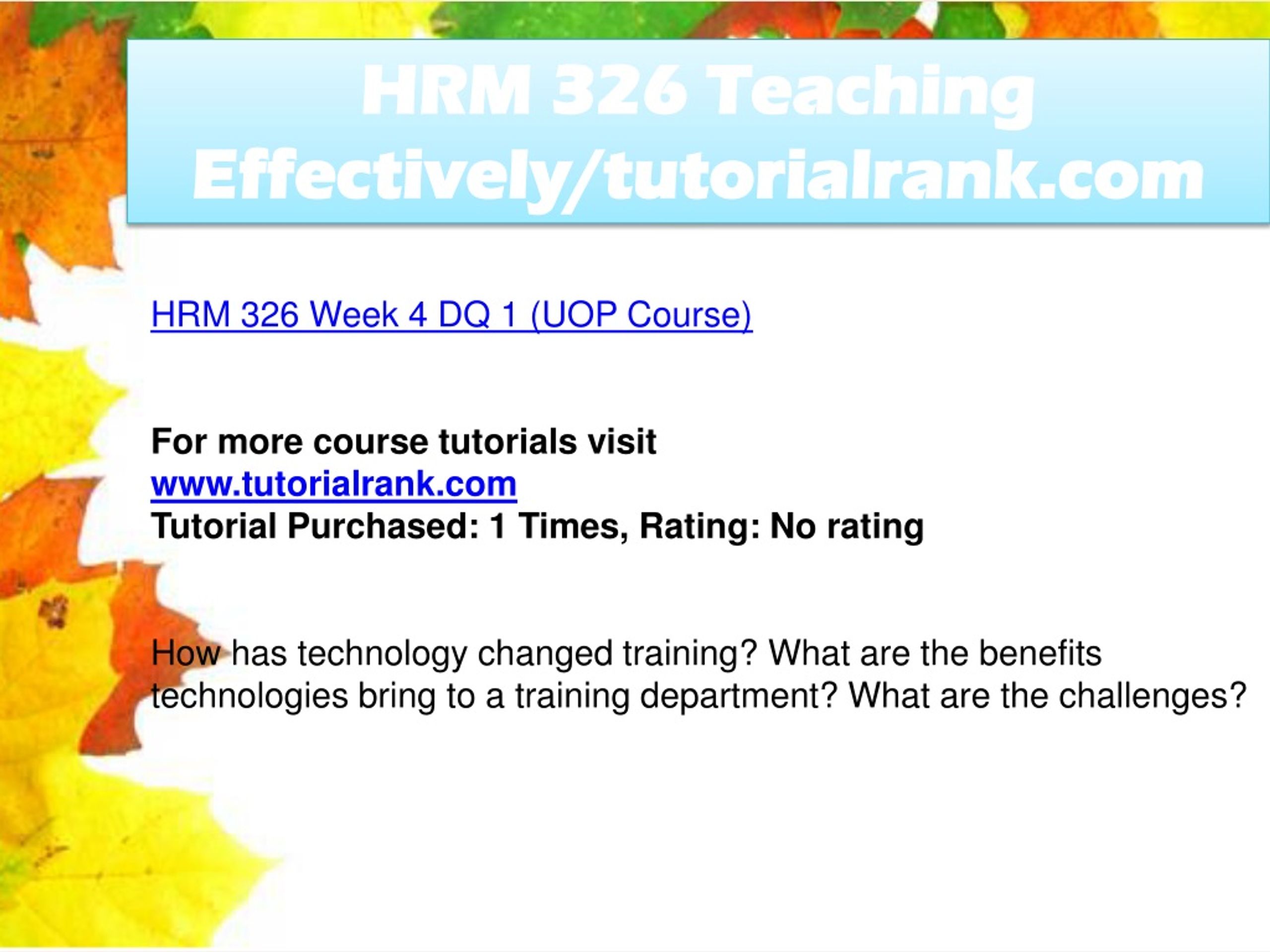 HRM 326 Teaching Effectively/tutorialrank.com

HRM 326 Week 4 DQ 1 (UOP Course)

For more course tutorials visit
www.tutorialrank.com
Tutorial Purchased: 1 Times, Rating: No rating

How has technology changed training? What are the benefits technologies bring to a training department? What are the challenges?